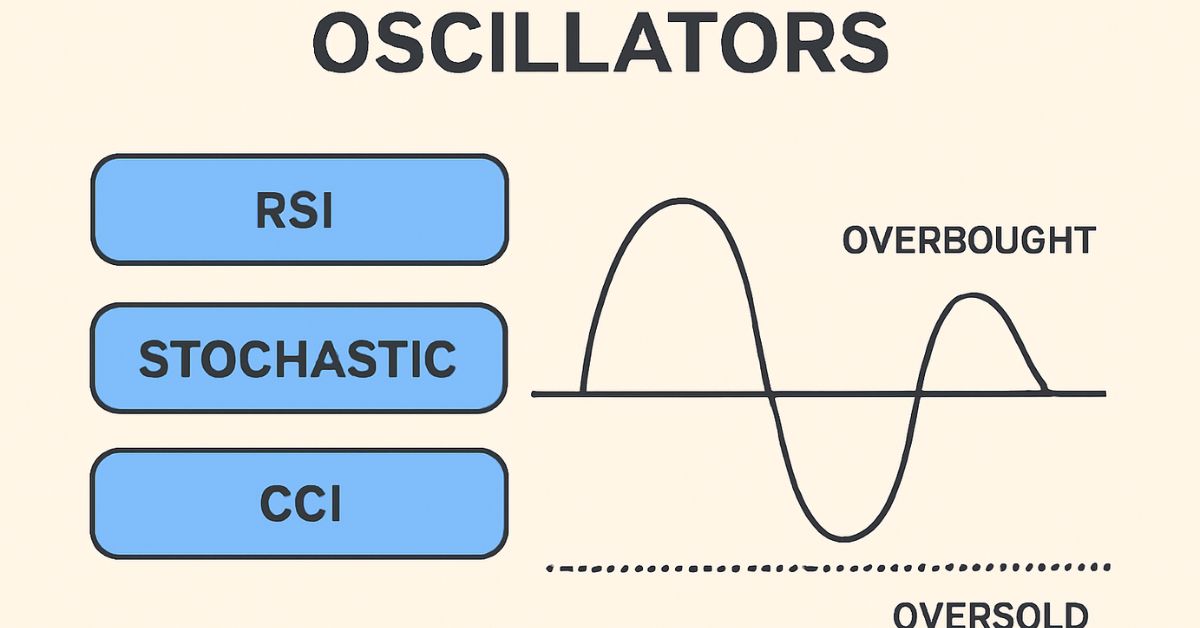 OSCILLATORS

RSI

STOCHASTIC

CCI

OVERBOUGHT

OVERSOLD